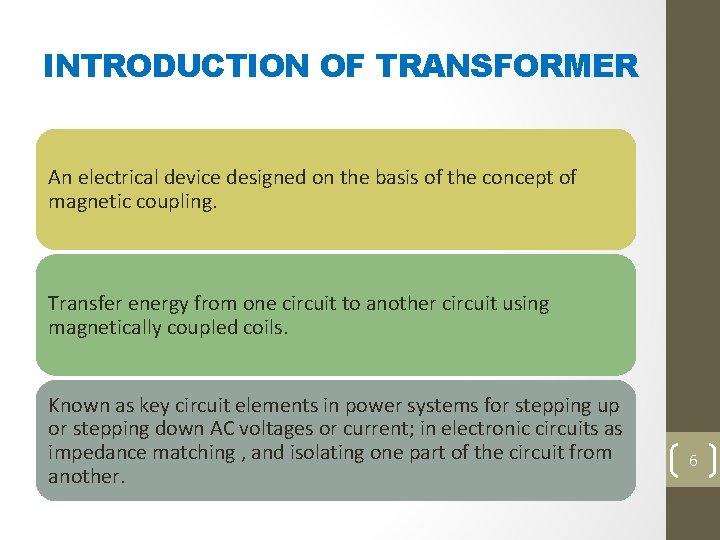 INTRODUCTION OF TRANSFORMER

An electrical device designed on the basis of the concept of magnetic coupling.

Transfer energy from one circuit to another circuit using magnetically coupled coils.

Known as key circuit elements in power systems for stepping up or stepping down AC voltages or current; in electronic circuits as impedance matching , and isolating one part of the circuit from another.

6